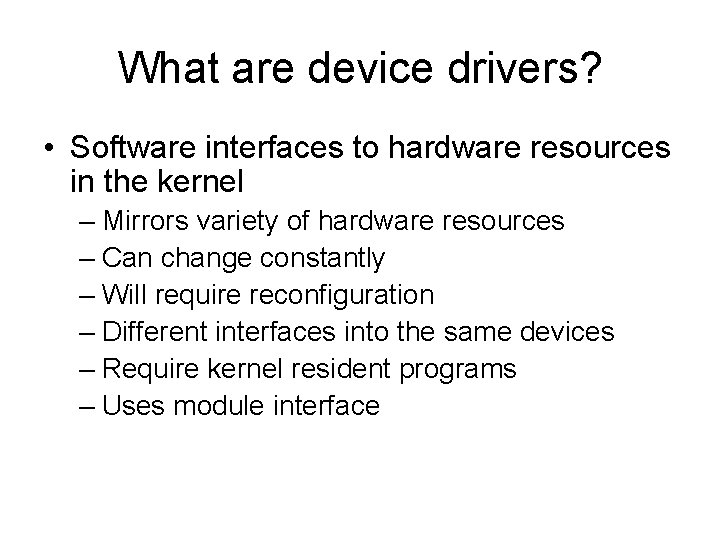 What are device drivers?

• Software interfaces to hardware resources in the kernel
– Mirrors variety of hardware resources
– Can change constantly
– Will require reconfiguration
– Different interfaces into the same devices
– Require kernel resident programs
– Uses module interface